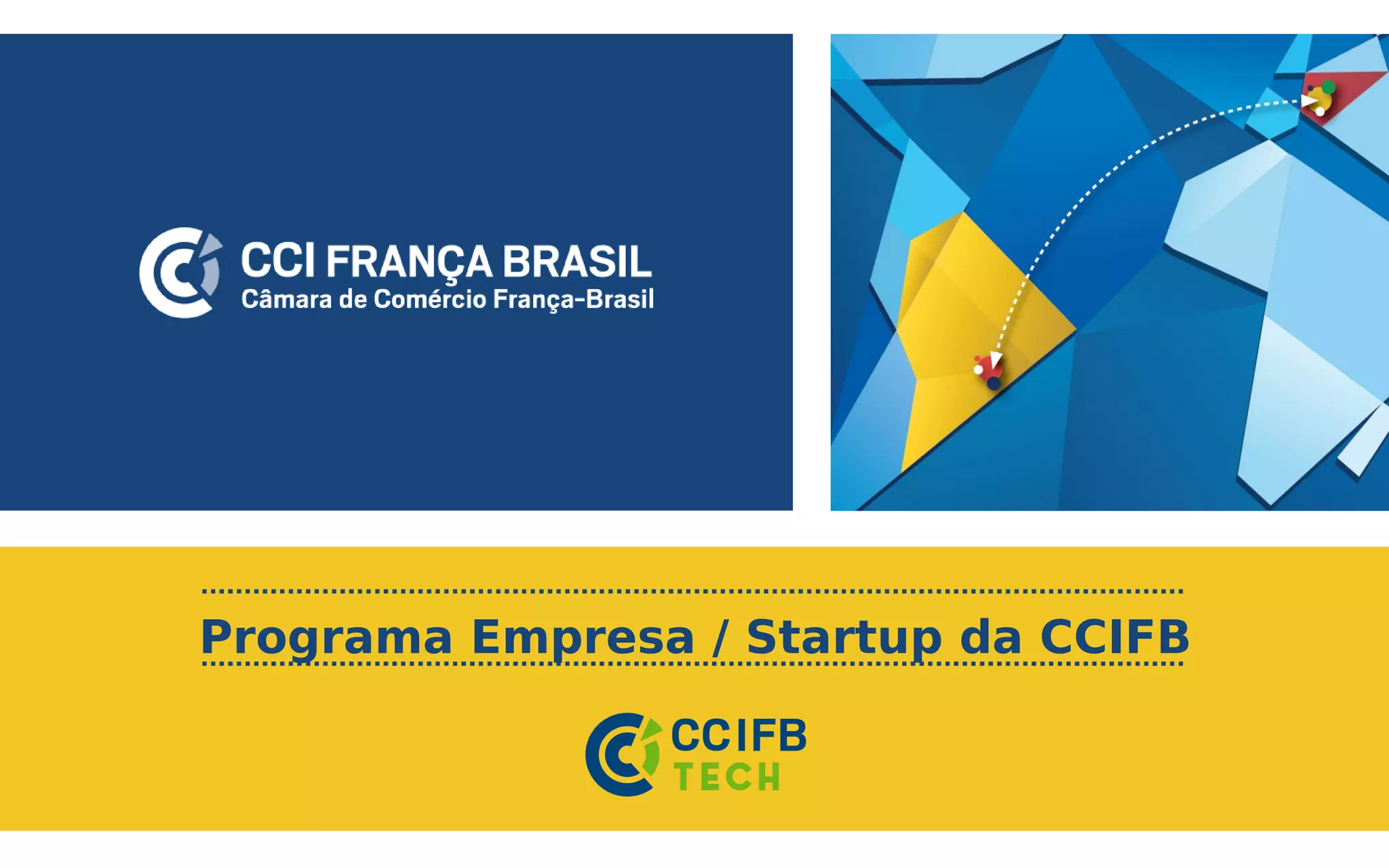 CCI FRANÇA BRASIL
Câmara de Comércio França-Brasil

Programa Empresa / Startup da CCIFB

CCIFB
TECH